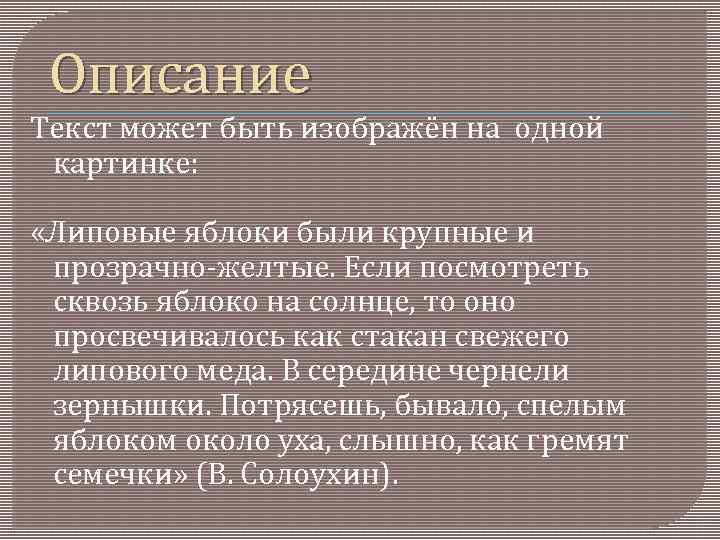 Описание

Текст может быть изображён на одной картинке:

«Липовые яблоки были крупные и прозрачно-желтые. Если посмотреть сквозь яблоко на солнце, то оно просвечивалось как стакан свежего липового меда. В середине чернели зернышки. Потрясешь, бывало, спелым яблоком около уха, слышно, как гремят семечки» (В. Солоухин).